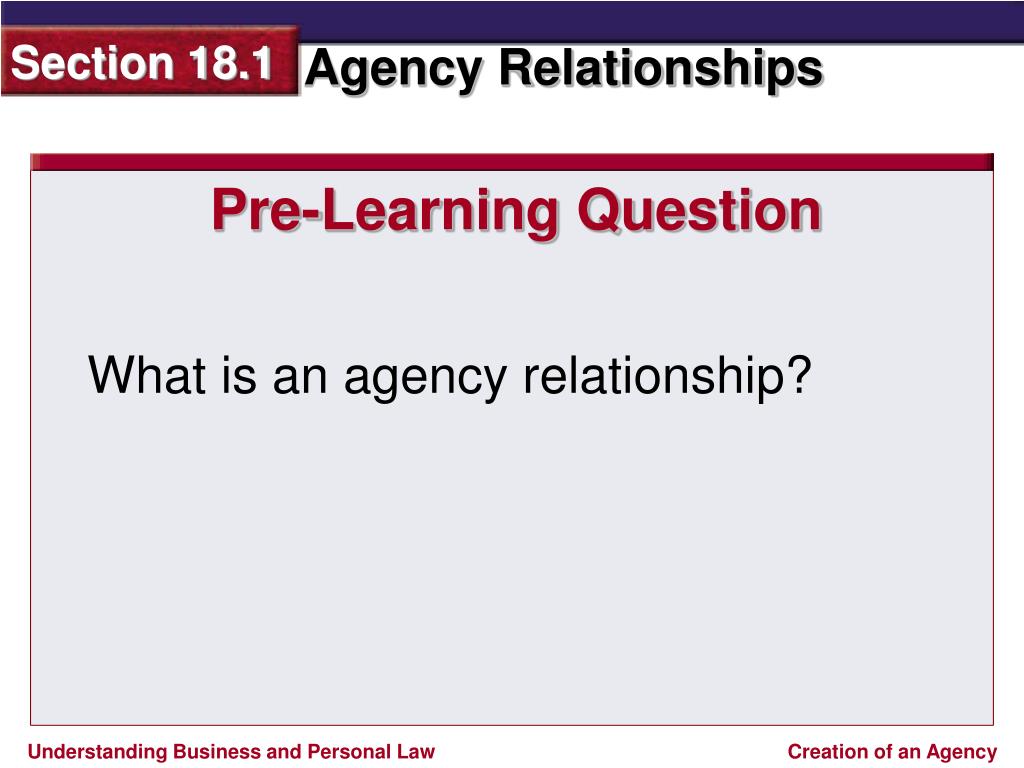 Section 18.1 Agency Relationships

Pre-Learning Question

What is an agency relationship?

Understanding Business and Personal Law

Creation of an Agency